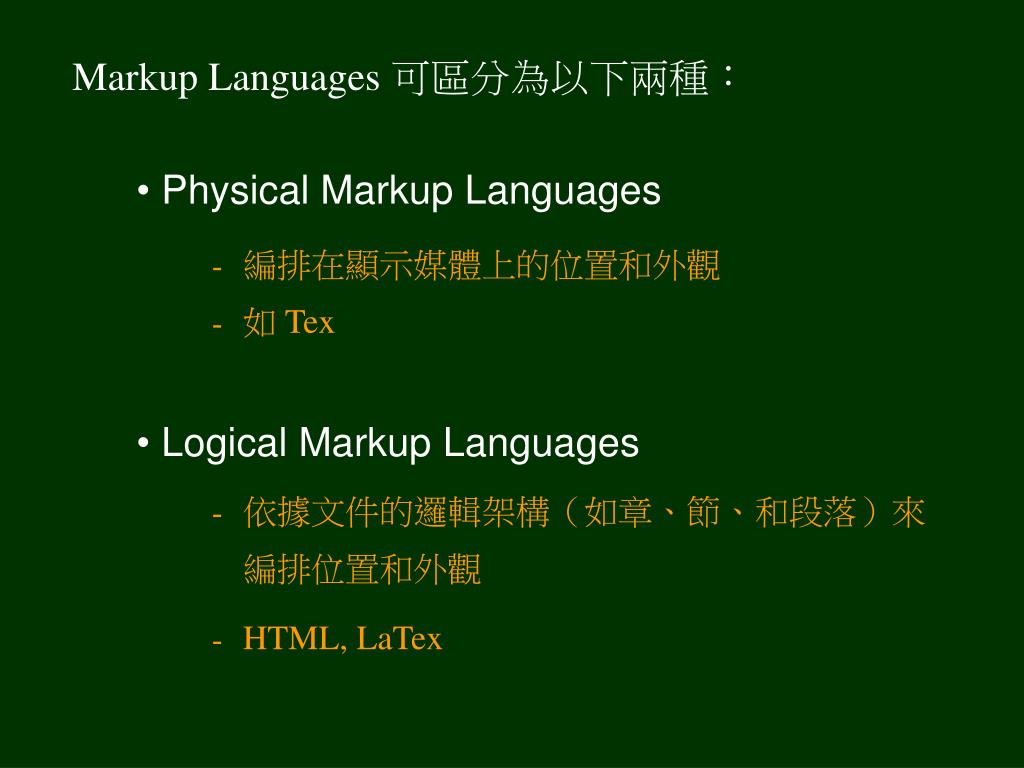 Markup Languages 可區分為以下兩種：

• Physical Markup Languages

- 編排在顯示媒體上的位置和外觀
- 如 Tex

• Logical Markup Languages

- 依據文件的邏輯架構（如章、節、和段落）來編排位置和外觀
- HTML, LaTex